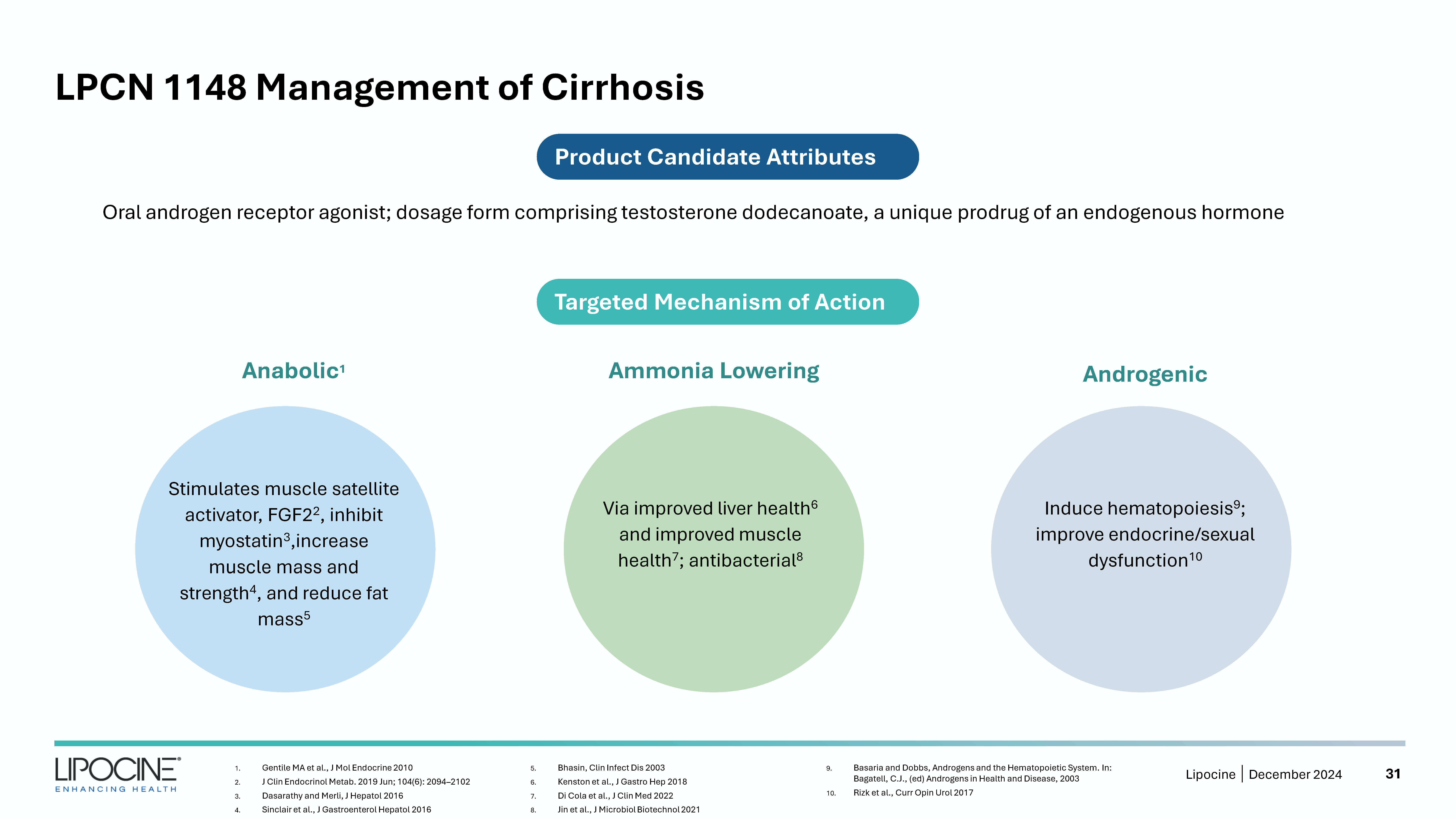 LPCN 1148 Management of Cirrhosis

Product Candidate Attributes

Oral androgen receptor agonist; dosage form comprising testosterone dodecanoate, a unique prodrug of an endogenous hormone

Targeted Mechanism of Action

Anabolic$^1$

Stimulates muscle satellite activator, FGF2$^2$, inhibit myostatin$^3$,increase muscle mass and strength$^4$, and reduce fat mass$^5$

Ammonia Lowering

Via improved liver health$^6$ and improved muscle health$^7$; antibacterial$^8$

Androgenic

Induce hematopoiesis$^9$; improve endocrine/sexual dysfunction$^{10}$

LIPOCINE®
ENHANCING HEALTH

1. Gentile MA et al., J Mol Endocrine 2010
2. J Clin Endocrinol Metab. 2019 Jun; 104(6): 2094–2102
3. Dasarathy and Merli, J Hepatol 2016
4. Sinclair et al., J Gastroenterol Hepatol 2016

5. Bhasin, Clin Infect Dis 2003
6. Kenston et al., J Gastro Hep 2018
7. Di Cola et al., J Clin Med 2022
8. Jin et al., J Microbiol Biotechnol 2021

9. Basaria and Dobbs, Androgens and the Hematopoietic System. In: Bagatell, C.J., (ed) Androgens in Health and Disease, 2003
10. Rizk et al., Curr Opin Urol 2017

Lipocine | December 2024 31